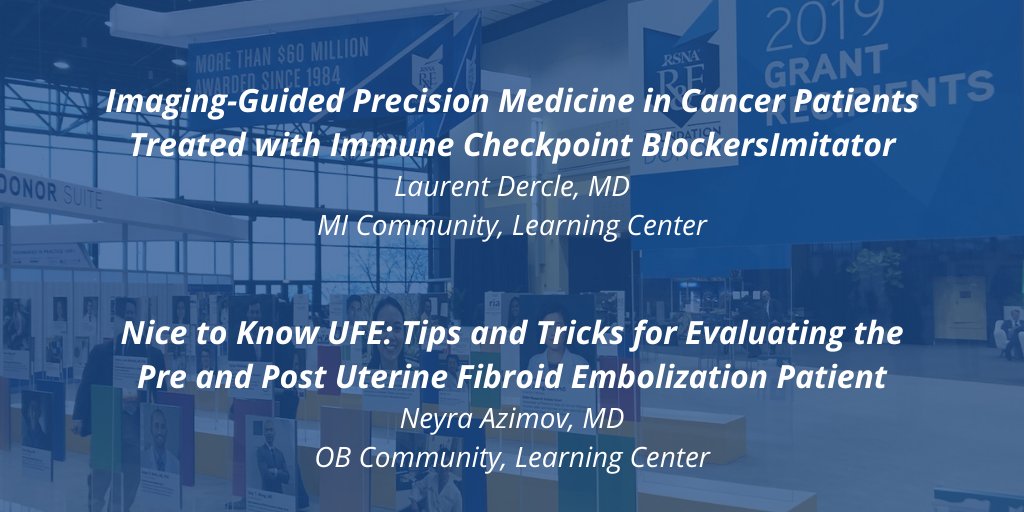 MORE THAN $60 MILLION AWARDED SINCE 1984

RSNA R&E FOUNDATION

2019 GRANT RECIPIENTS

DONOR SUITE

Imaging-Guided Precision Medicine in Cancer Patients Treated with Immune Checkpoint BlockersImitator
Laurent Dercle, MD
MI Community, Learning Center

Nice to Know UFE: Tips and Tricks for Evaluating the Pre and Post Uterine Fibroid Embolization Patient
Neyra Azimov, MD
OB Community, Learning Center